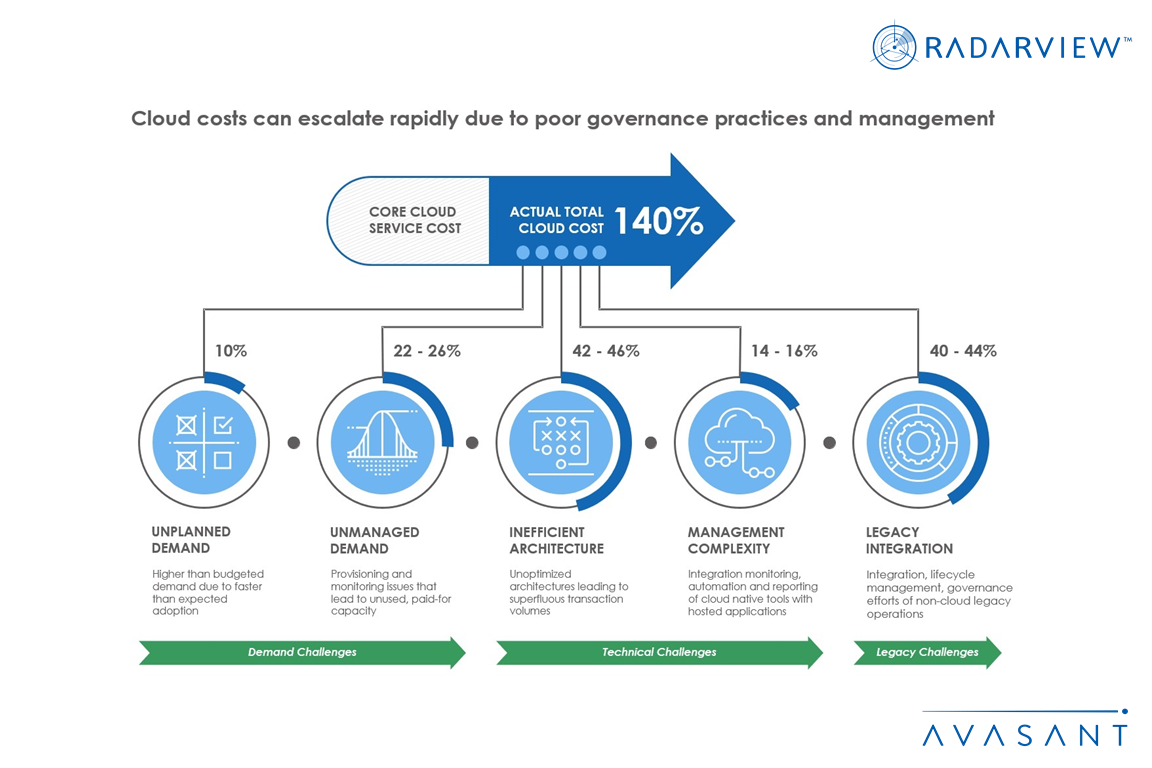 RADARVIEW™

Cloud costs can escalate rapidly due to poor governance practices and management

CORE CLOUD SERVICE COST

ACTUAL TOTAL CLOUD COST 140%

10%

22 - 26%

42 - 46%

14 - 16%

40 - 44%

UNPLANNED DEMAND

Higher than budgeted demand due to faster than expected adoption

UNMANAGED DEMAND

Provisioning and monitoring issues that lead to unused, paid-for capacity

INEFFICIENT ARCHITECTURE

Unoptimized architectures leading to superfluous transaction volumes

MANAGEMENT COMPLEXITY

Integration monitoring, automation and reporting of cloud native tools with hosted applications

LEGACY INTEGRATION

Integration, lifecycle management, governance efforts of non-cloud legacy operations

Demand Challenges

Technical Challenges

Legacy Challenges

AVASANT